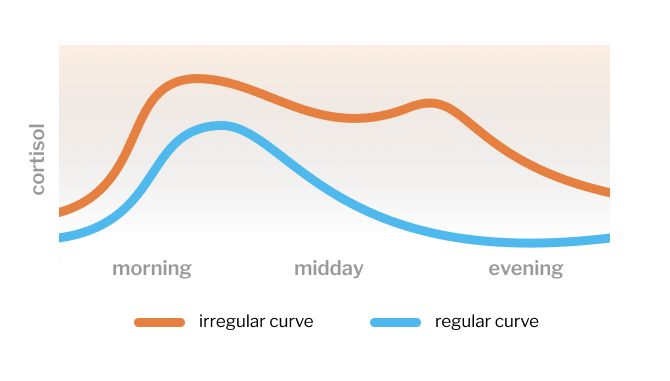 cortisol

morning midday evening

irregular curve regular curve